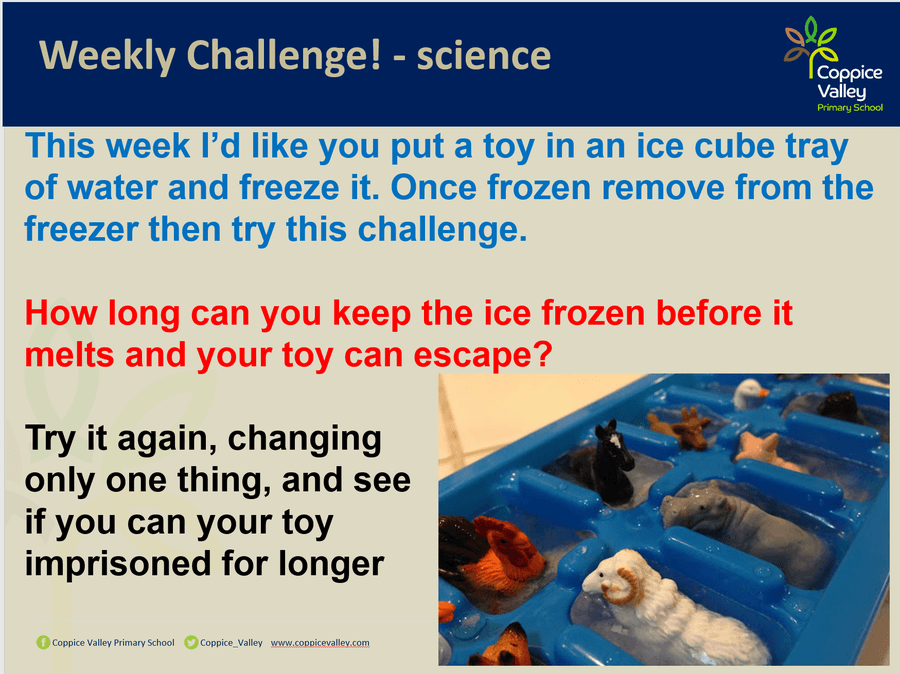 Weekly Challenge! - science

Coppice Valley Primary School

This week I'd like you put a toy in an ice cube tray of water and freeze it. Once frozen remove from the freezer then try this challenge.

How long can you keep the ice frozen before it melts and your toy can escape?

Try it again, changing only one thing, and see if you can your toy imprisoned for longer

Coppice Valley Primary School Coppice_Valley www.coppicevalley.com